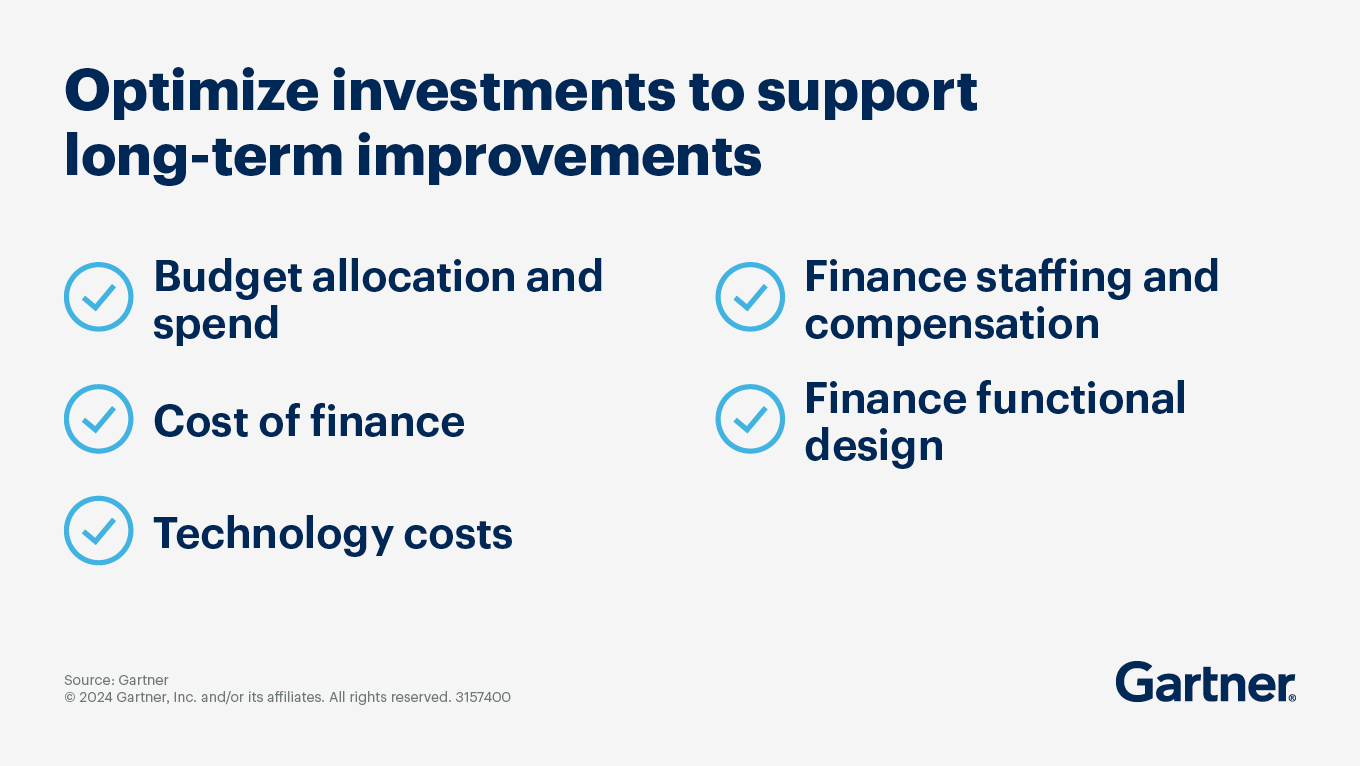 Optimize investments to support long-term improvements

Budget allocation and spend

Cost of finance

Technology costs

Finance staffing and compensation

Finance functional design

Source: Gartner
© 2024 Gartner, Inc. and/or its affiliates. All rights reserved. 3157400

Gartner®